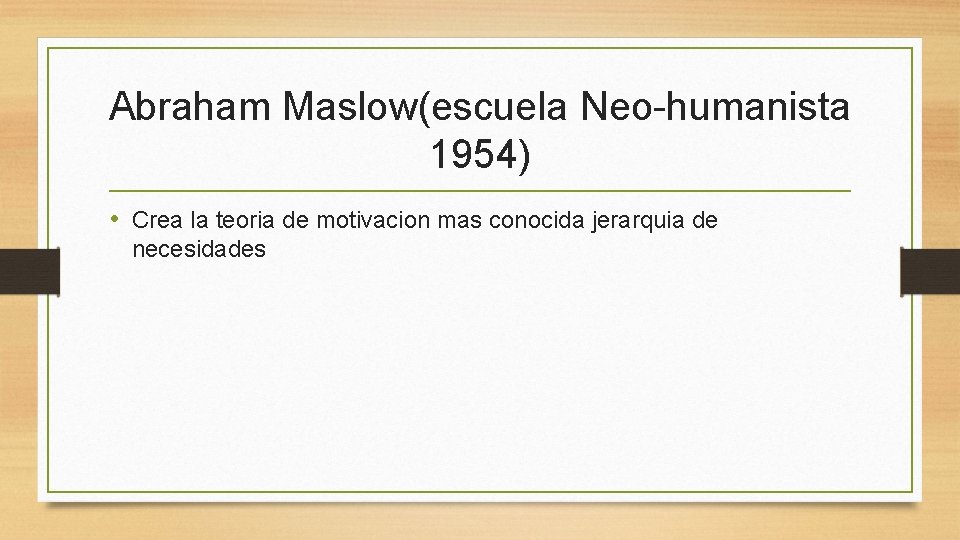 Abraham Maslow(escuela Neo-humanista 1954)

• Crea la teoria de motivacion mas conocida jerarquia de necesidades